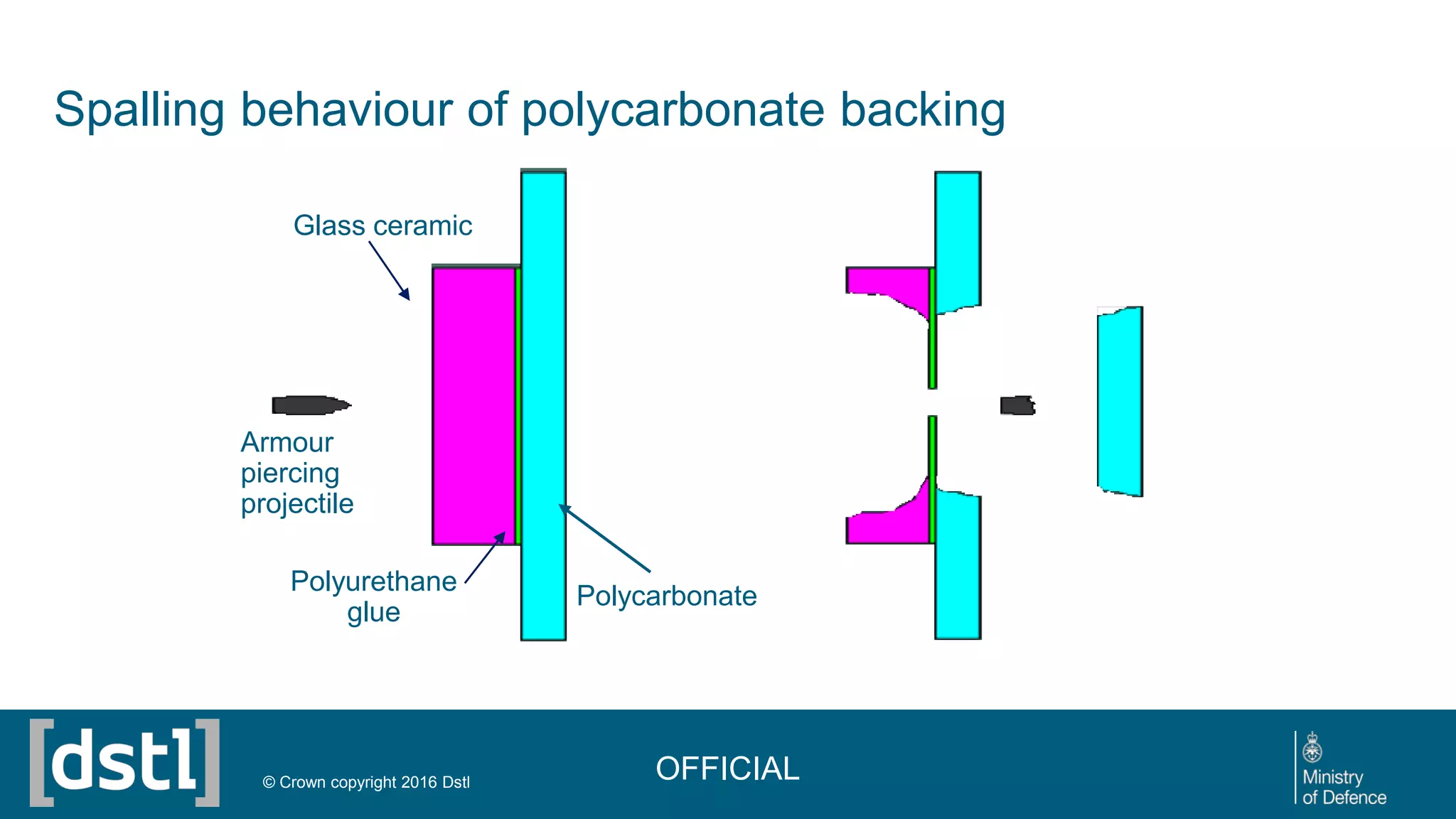 Spalling behaviour of polycarbonate backing

Glass ceramic

Armour piercing projectile

Polyurethane glue

Polycarbonate

[dstl]

© Crown copyright 2016 Dstl

OFFICIAL

Ministry of Defence